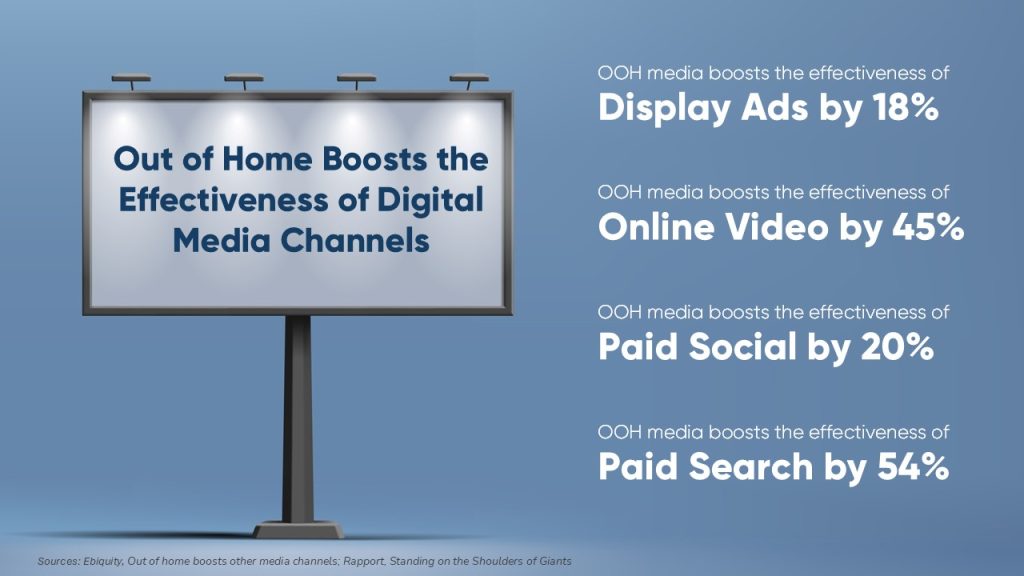 Out of Home Boosts the Effectiveness of Digital Media Channels

OOH media boosts the effectiveness of
Display Ads by 18%

OOH media boosts the effectiveness of
Online Video by 45%

OOH media boosts the effectiveness of
Paid Social by 20%

OOH media boosts the effectiveness of
Paid Search by 54%

Sources: Ebiquity, Out of home boosts other media channels; Rapport, Standing on the Shoulders of Giants